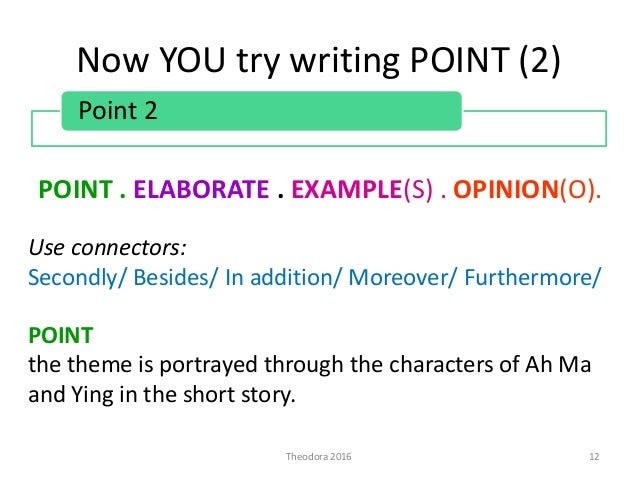 Now YOU try writing POINT (2)

Point 2

POINT . ELABORATE . EXAMPLE(S) . OPINION(O).

Use connectors:
Secondly/ Besides/ In addition/ Moreover/ Furthermore/

POINT
the theme is portrayed through the characters of Ah Ma and Ying in the short story.

Theodora 2016

12